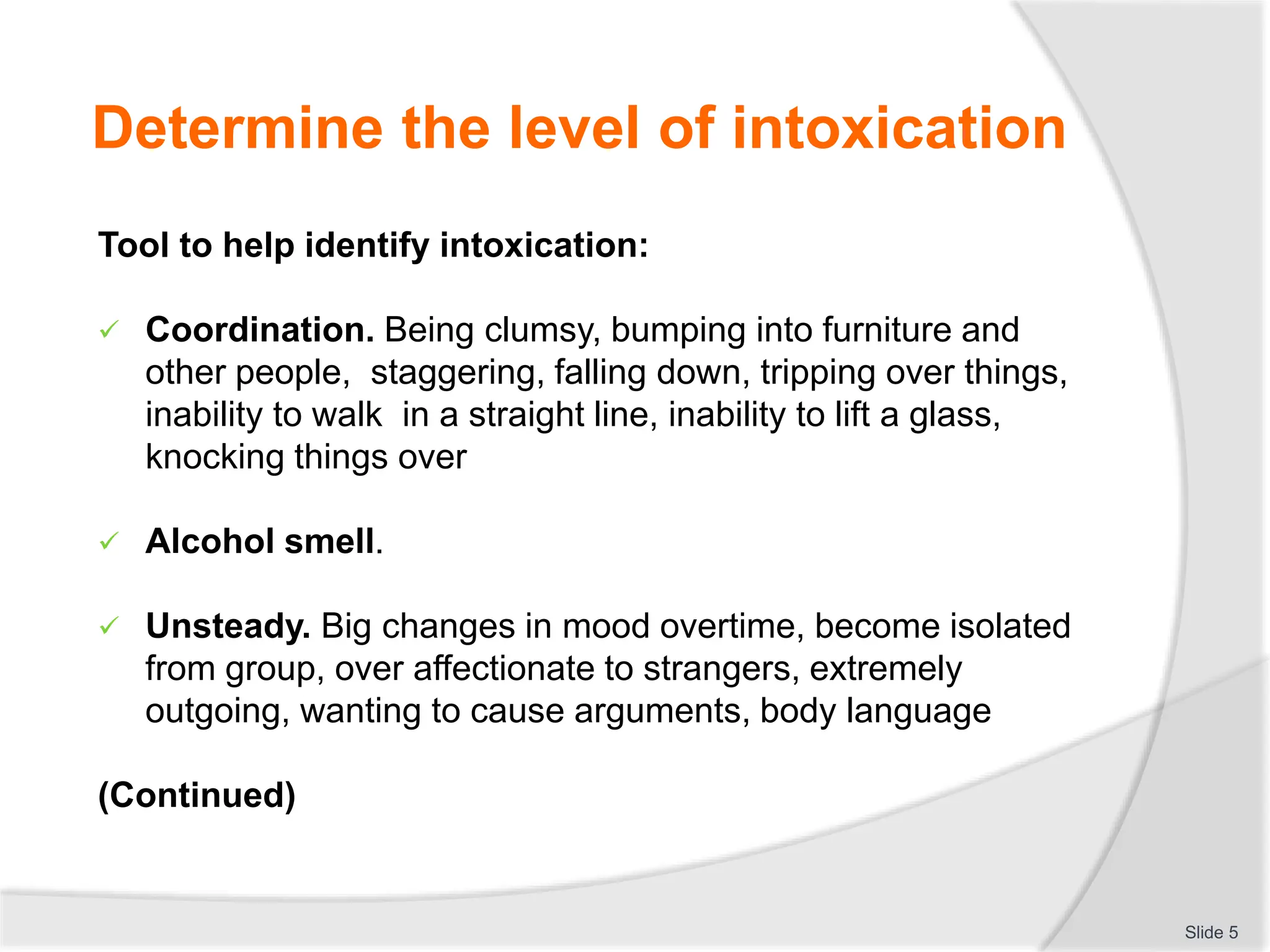 Determine the level of intoxication

Tool to help identify intoxication:

✓ Coordination. Being clumsy, bumping into furniture and other people, staggering, falling down, tripping over things, inability to walk in a straight line, inability to lift a glass, knocking things over

✓ Alcohol smell.

✓ Unsteady. Big changes in mood overtime, become isolated from group, over affectionate to strangers, extremely outgoing, wanting to cause arguments, body language

(Continued)

Slide 5